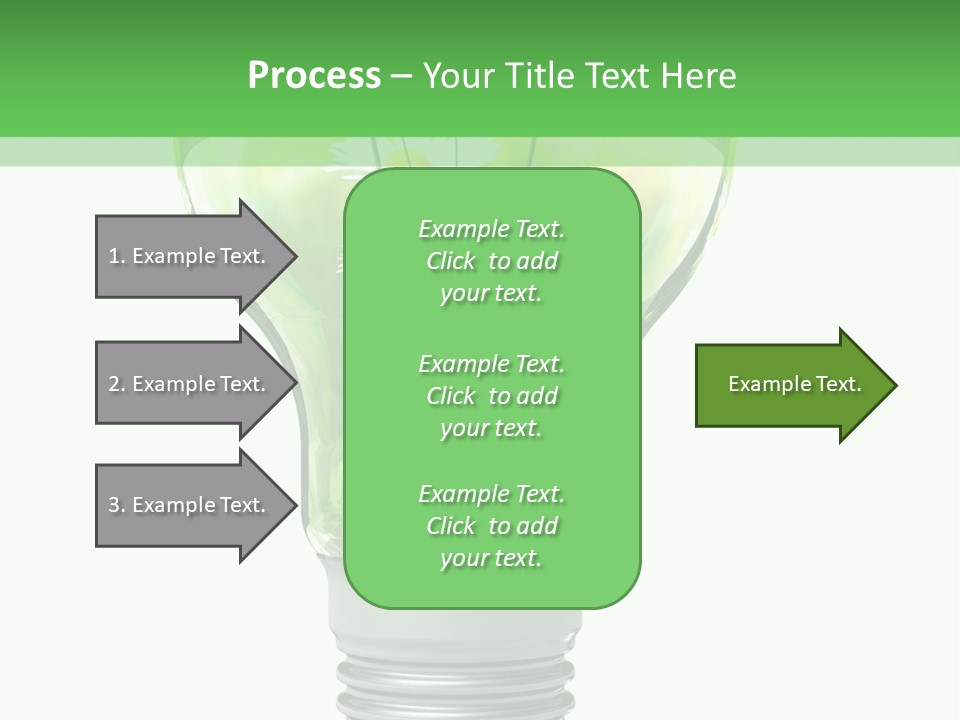 Process – Your Title Text Here

1. Example Text.

2. Example Text.

3. Example Text.

Example Text. Click to add your text.

Example Text. Click to add your text.

Example Text. Click to add your text.

Example Text.